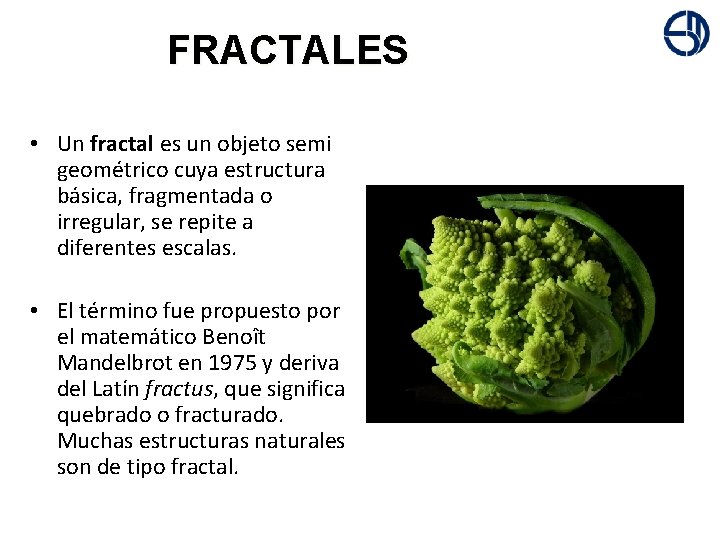 FRACTALES

• Un fractal es un objeto semi geométrico cuya estructura básica, fragmentada o irregular, se repite a diferentes escalas.

• El término fue propuesto por el matemático Benoît Mandelbrot en 1975 y deriva del Latín fractus, que significa quebrado o fracturado. Muchas estructuras naturales son de tipo fractal.